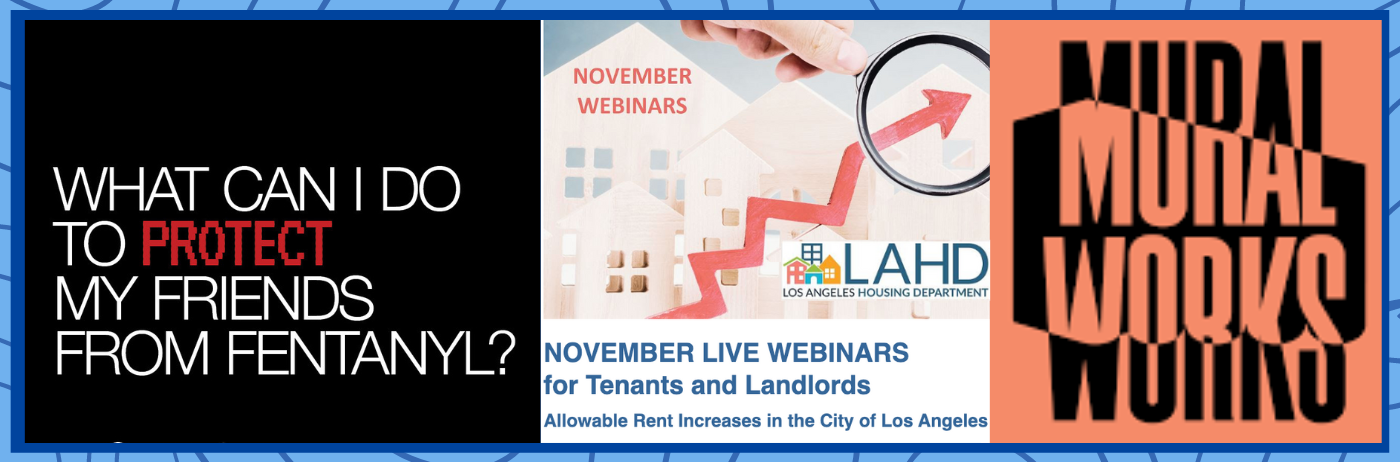 WHAT CAN I DO TO PROTECT MY FRIENDS FROM FENTANYL?

NOVEMBER WEBINARS

LAHD
LOS ANGELES HOUSING DEPARTMENT

NOVEMBER LIVE WEBINARS
for Tenants and Landlords

Allowable Rent Increases in the City of Los Angeles

MURAL WORKS